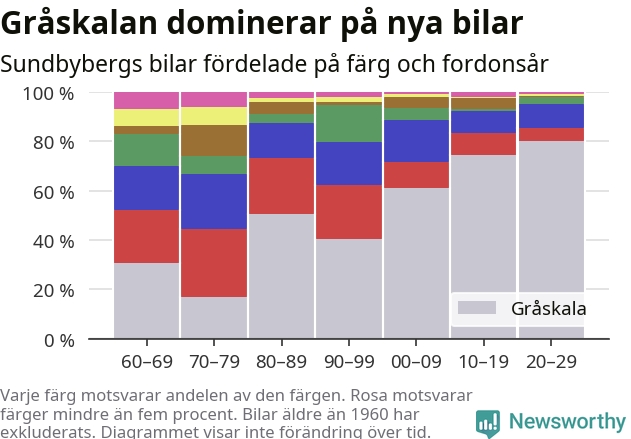 Gråskalan dominerar på nya bilar

Sundbybergs bilar fördelade på färg och fordonsår

100 %
80 %
60 %
40 %
20 %
0 %

Gråskala

60–69
70–79
80–89
90–99
00–09
10–19
20–29

Varje färg motsvarar andelen av den färgen. Rosa motsvarar färger mindre än fem procent. Bilar äldre än 1960 har exkluderats. Diagrammet visar inte förändring över tid.

Newsworthy